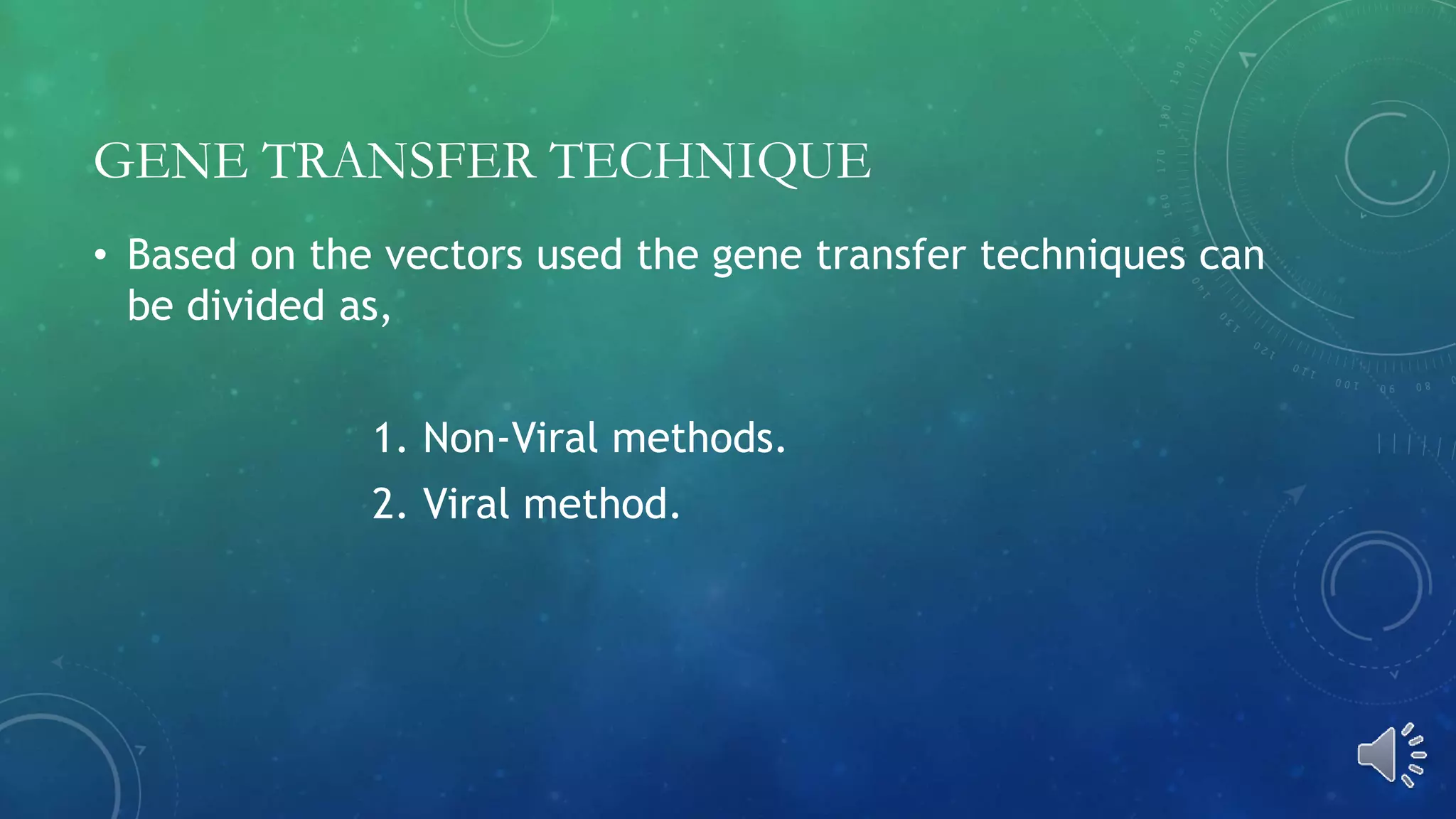 GENE TRANSFER TECHNIQUE

• Based on the vectors used the gene transfer techniques can be divided as,

1. Non-Viral methods.
2. Viral method.